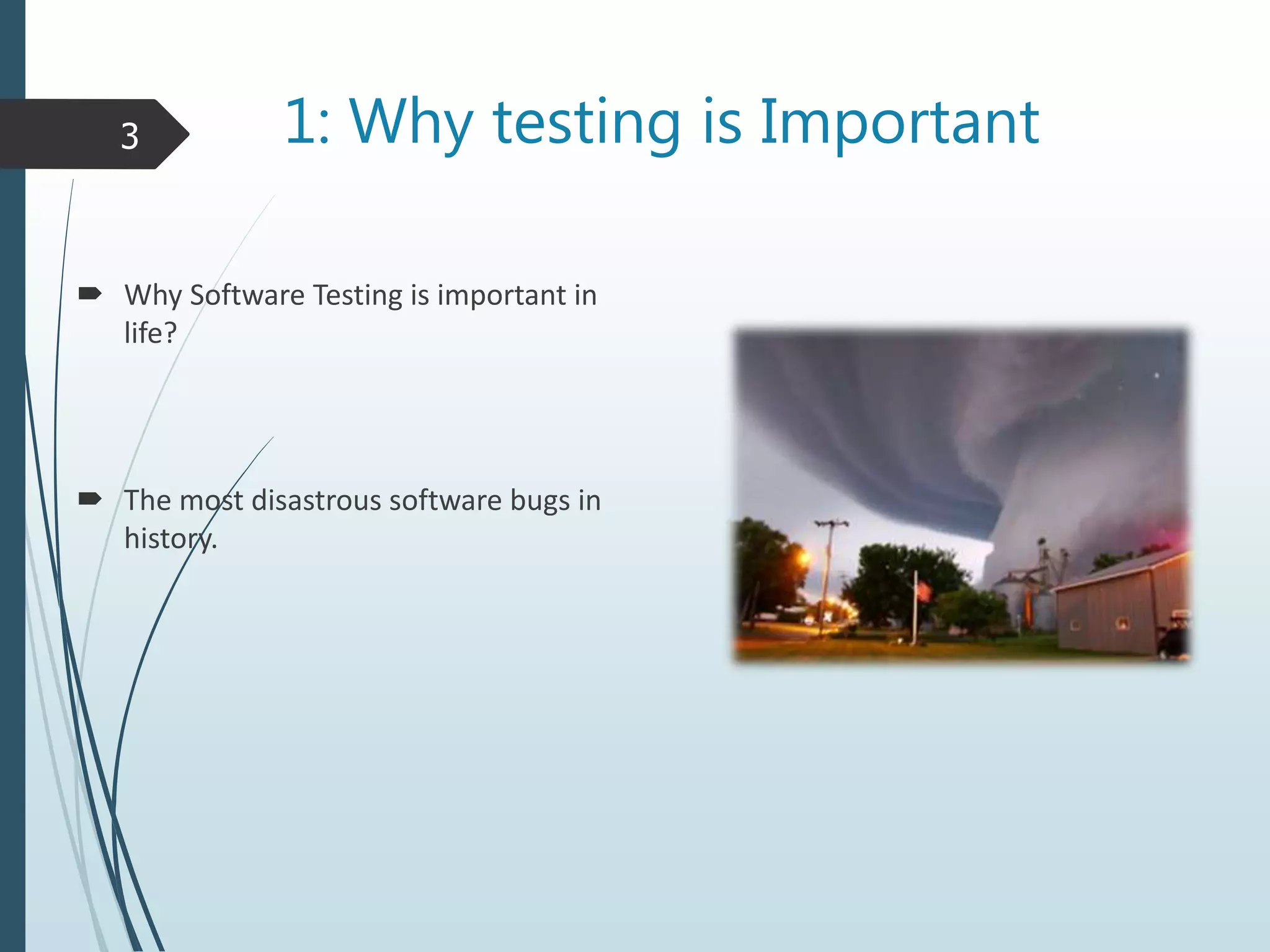 3

1: Why testing is Important

Why Software Testing is important in life?

The most disastrous software bugs in history.